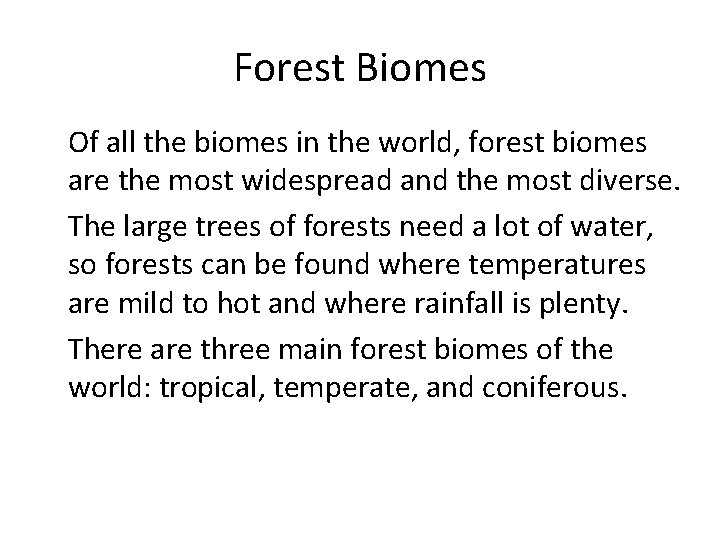 Forest Biomes

Of all the biomes in the world, forest biomes are the most widespread and the most diverse.

The large trees of forests need a lot of water, so forests can be found where temperatures are mild to hot and where rainfall is plenty.

There are three main forest biomes of the world: tropical, temperate, and coniferous.